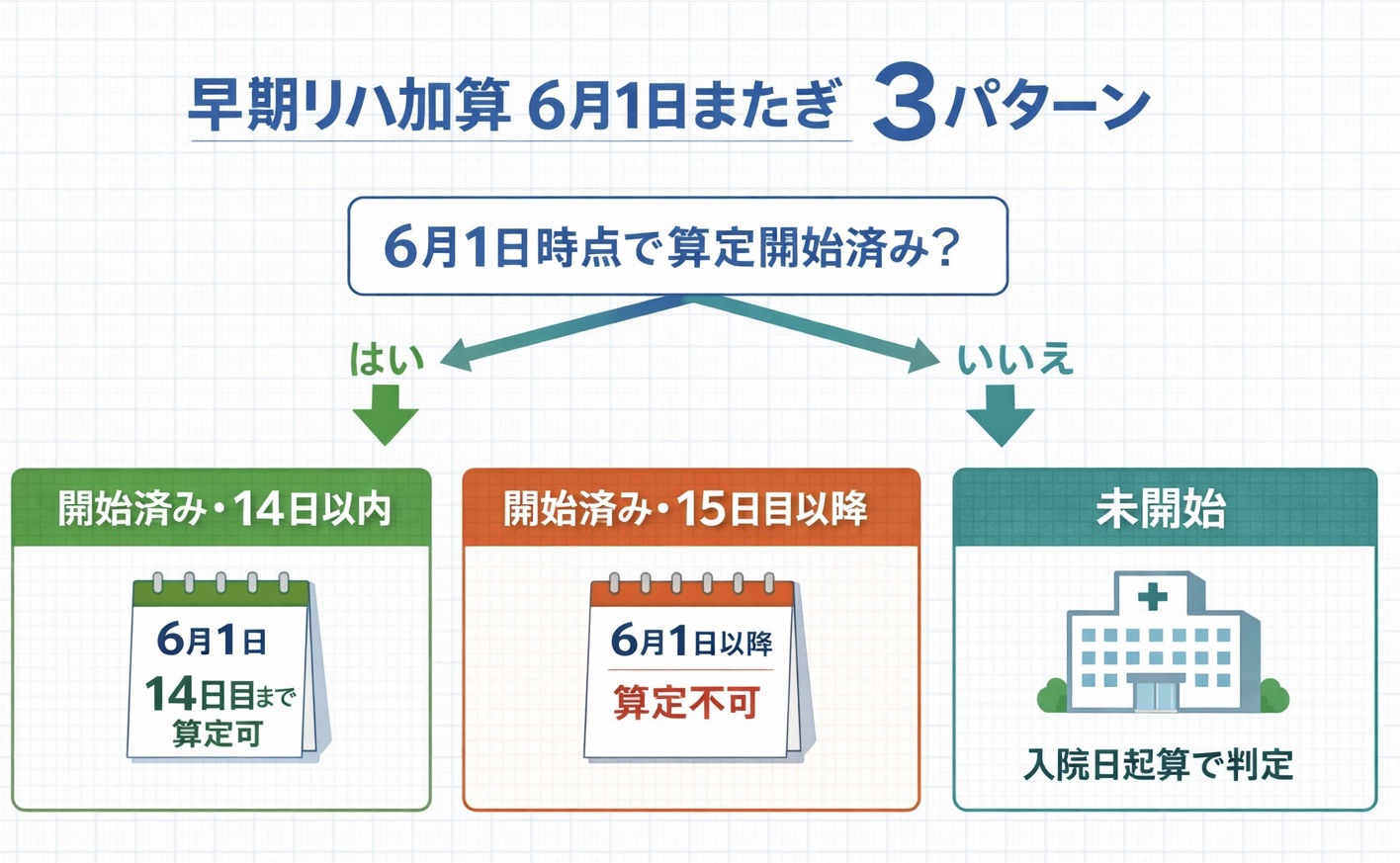 早期リハ加算 6月1日またぎ 3パターン

6月1日時点で算定開始済み?

はい

いいえ

開始済み・14日以内

6月1日
14日目まで
算定可

開始済み・15日目以降

6月1日以降
算定不可

未開始

入院日起算で判定